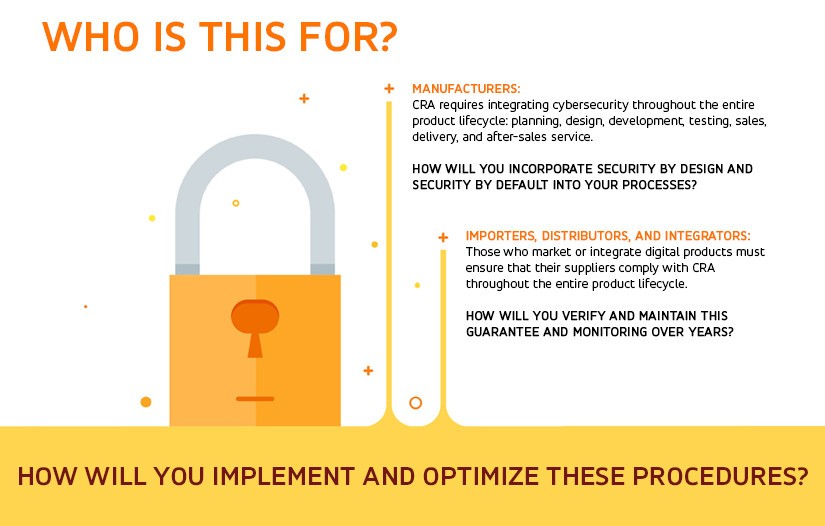 WHO IS THIS FOR?

MANUFACTURERS:
CRA requires integrating cybersecurity throughout the entire product lifecycle: planning, design, development, testing, sales, delivery, and after-sales service.

HOW WILL YOU INCORPORATE SECURITY BY DESIGN AND SECURITY BY DEFAULT INTO YOUR PROCESSES?

IMPORTERS, DISTRIBUTORS, AND INTEGRATORS:
Those who market or integrate digital products must ensure that their suppliers comply with CRA throughout the entire product lifecycle.

HOW WILL YOU VERIFY AND MAINTAIN THIS GUARANTEE AND MONITORING OVER YEARS?

HOW WILL YOU IMPLEMENT AND OPTIMIZE THESE PROCEDURES?